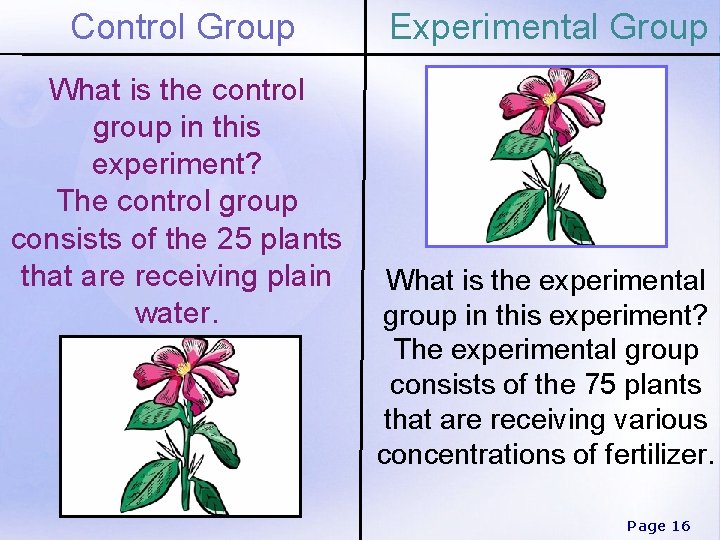 Control Group

What is the control group in this experiment?
The control group consists of the 25 plants that are receiving plain water.

Experimental Group

What is the experimental group in this experiment?
The experimental group consists of the 75 plants that are receiving various concentrations of fertilizer.

Page 16